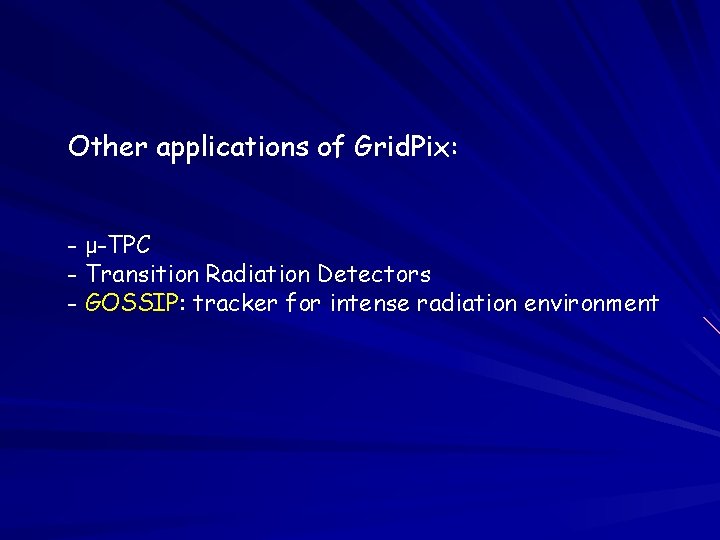 Other applications of GridPix:

- μ-TPC
- Transition Radiation Detectors
- GOSSIP: tracker for intense radiation environment